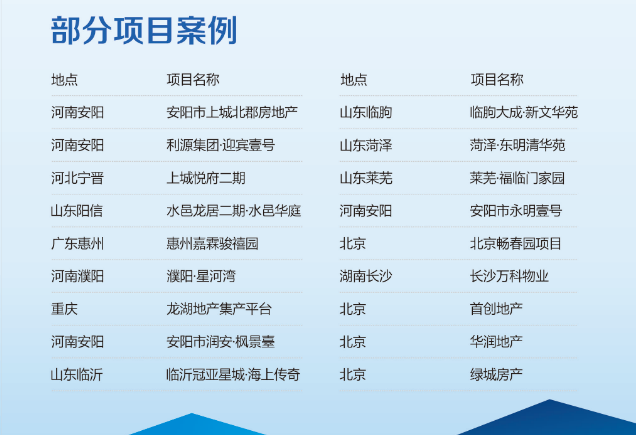 部分项目案例

| 地点 | 项目名称 |
|---|---|
| 河南安阳 | 安阳市上城北郡房地产 |
| 河南安阳 | 利源集团·迎宾壹号 |
| 河北宁晋 | 上城悦府二期 |
| 山东阳信 | 水邑龙居二期·水邑华庭 |
| 广东惠州 | 惠州嘉霖骏禧园 |
| 河南濮阳 | 濮阳·星河湾 |
| 重庆 | 龙湖地产集产平台 |
| 河南安阳 | 安阳市润安·枫景臺 |
| 山东临沂 | 临沂冠亚星城·海上传奇 |

| 地点 | 项目名称 |
|---|---|
| 山东临朐 | 临朐大成·新文华苑 |
| 山东菏泽 | 菏泽·东明清华苑 |
| 山东莱芜 | 莱芜·福临门家园 |
| 河南安阳 | 安阳市永明壹号 |
| 北京 | 北京畅春园项目 |
| 湖南长沙 | 长沙万科物业 |
| 北京 | 首创地产 |
| 北京 | 华润地产 |
| 北京 | 绿城房产 |